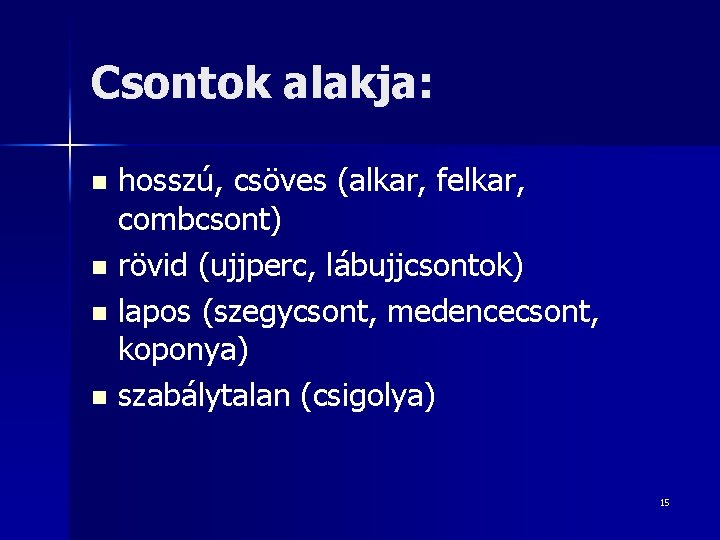 Csontok alakja:

- hosszú, csöves (alkar, felkar, combcsont)
- rövid (ujjperc, lábujjcsontok)
- lapos (szegycsont, medencecsont, koponya)
- szabálytalan (csigolya)

15